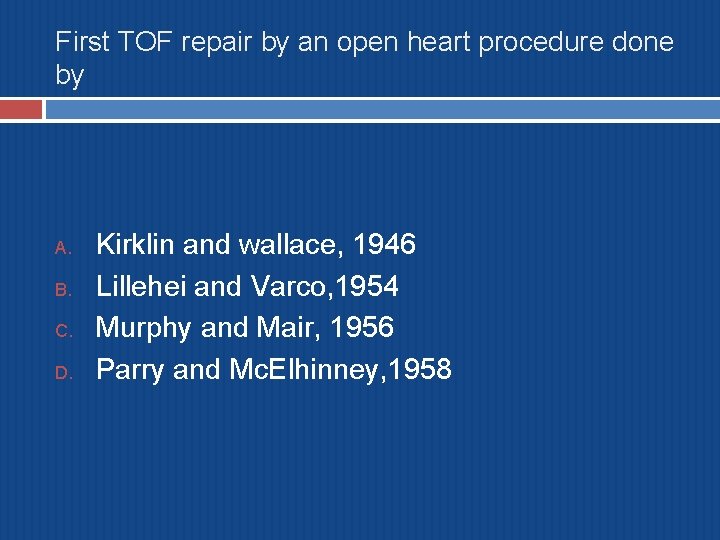 First TOF repair by an open heart procedure done by

A. Kirklin and wallace, 1946
B. Lillehei and Varco,1954
C. Murphy and Mair, 1956
D. Parry and McElhinney,1958